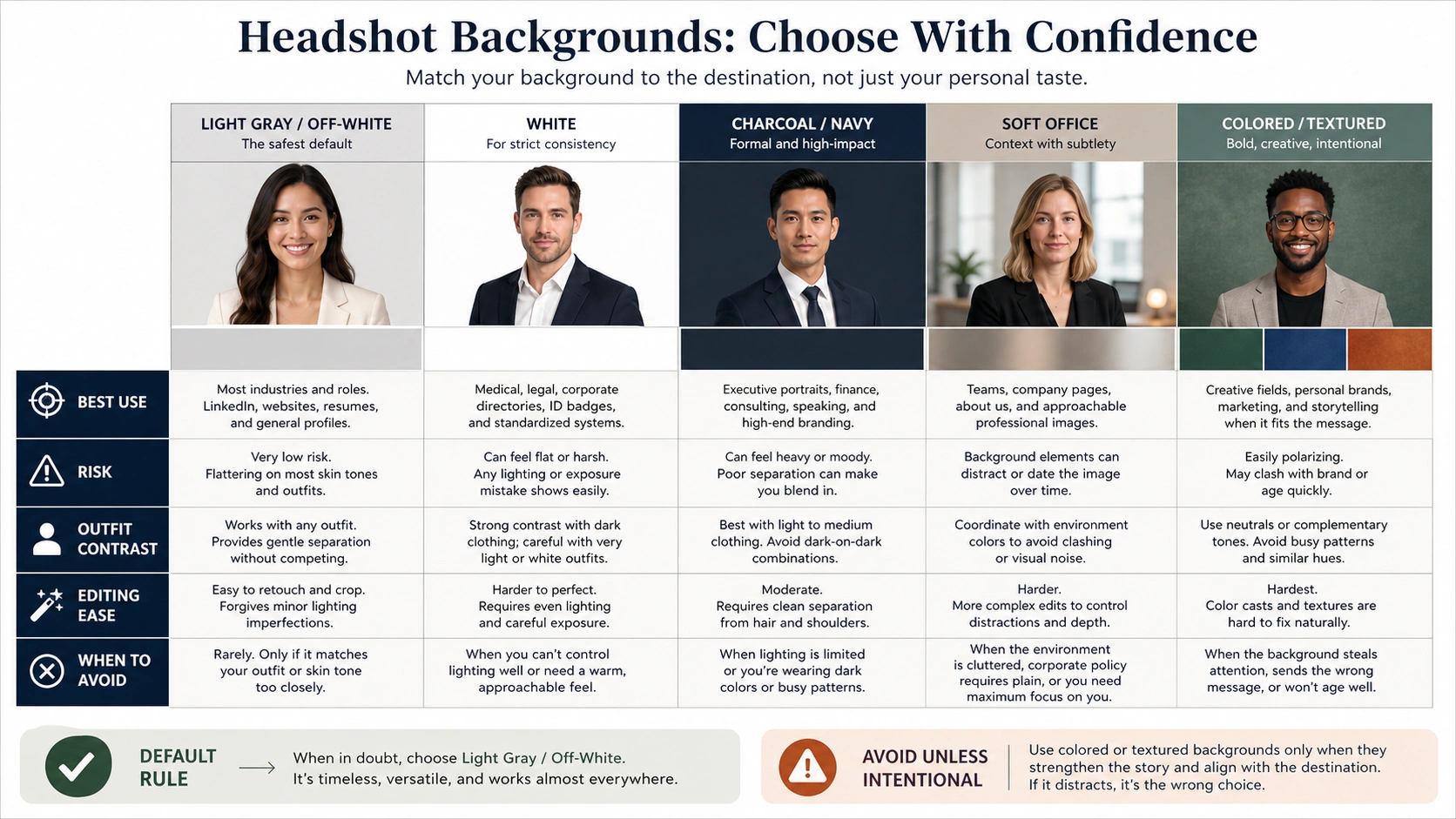 Headshot Backgrounds: Choose With Confidence

Match your background to the destination, not just your personal taste.

| | LIGHT GRAY / OFF-WHITE The safest default | WHITE For strict consistency | CHARCOAL / NAVY Formal and high-impact | SOFT OFFICE Context with subtlety | COLORED / TEXTURED Bold, creative, intentional |
|---|---|---|---|---|---|
| BEST USE | Most industries and roles. LinkedIn, websites, resumes, and general profiles. | Medical, legal, corporate directories, ID badges, and standardized systems. | Executive portraits, finance, consulting, speaking, and high-end branding. | Teams, company pages, about us, and approachable professional images. | Creative fields, personal brands, marketing, and storytelling when it fits the message. |
| RISK | Very low risk. Flattering on most skin tones and outfits. | Can feel flat or harsh. Any lighting or exposure mistake shows easily. | Can feel heavy or moody. Poor separation can make you blend in. | Background elements can distract or date the image over time. | Easily polarizing. May clash with brand or age quickly. |
| OUTFIT CONTRAST | Works with any outfit. Provides gentle separation without competing. | Strong contrast with dark clothing; careful with very light or white outfits. | Best with light to medium clothing. Avoid dark-on-dark combinations. | Coordinate with environment colors to avoid clashing or visual noise. | Use neutrals or complementary tones. Avoid busy patterns and similar hues. |
| EDITING EASE | Easy to retouch and crop. Forgives minor lighting imperfections. | Harder to perfect. Requires even lighting and careful exposure. | Moderate. Requires clean separation from hair and shoulders. | Harder. More complex edits to control distractions and depth. | Hardest. Color casts and textures are hard to fix naturally. |
| WHEN TO AVOID | Rarely. Only if it matches your outfit or skin tone too closely. | When you can't control lighting well or need a warm, approachable feel. | When lighting is limited or you're wearing dark colors or busy patterns. | When the environment is cluttered, corporate policy requires plain, or you need maximum focus on you. | When the background steals attention, sends the wrong message, or won't age well. |

DEFAULT RULE → When in doubt, choose Light Gray / Off-White. It's timeless, versatile, and works almost everywhere.

AVOID UNLESS INTENTIONAL Use colored or textured backgrounds only when they strengthen the story and align with the destination. If it distracts, it's the wrong choice.